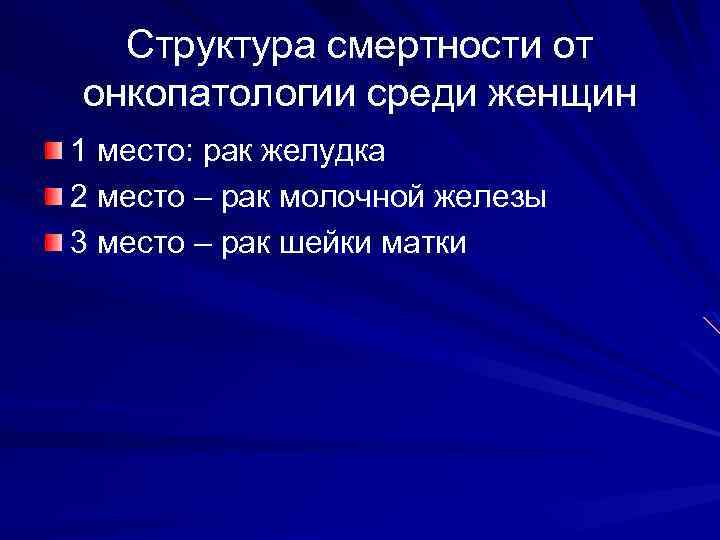 Структура смертности от онкопатологии среди женщин

1 место: рак желудка
2 место – рак молочной железы
3 место – рак шейки матки